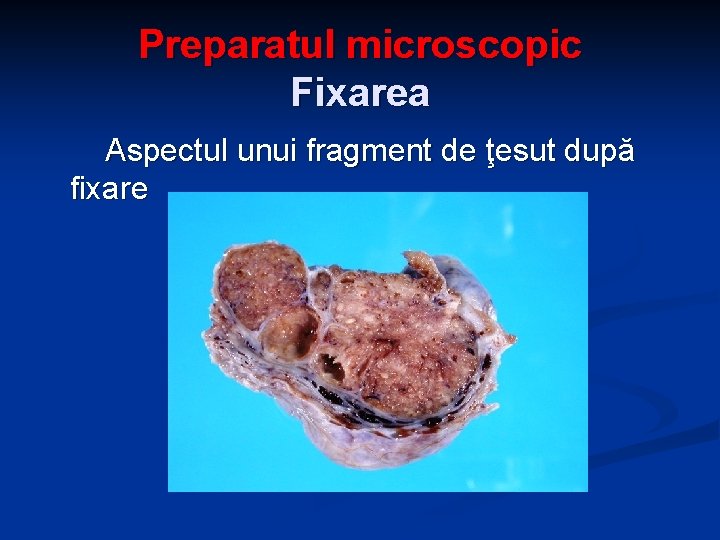 Preparatul microscopic
Fixarea

Aspectul unui fragment de ţesut după fixare